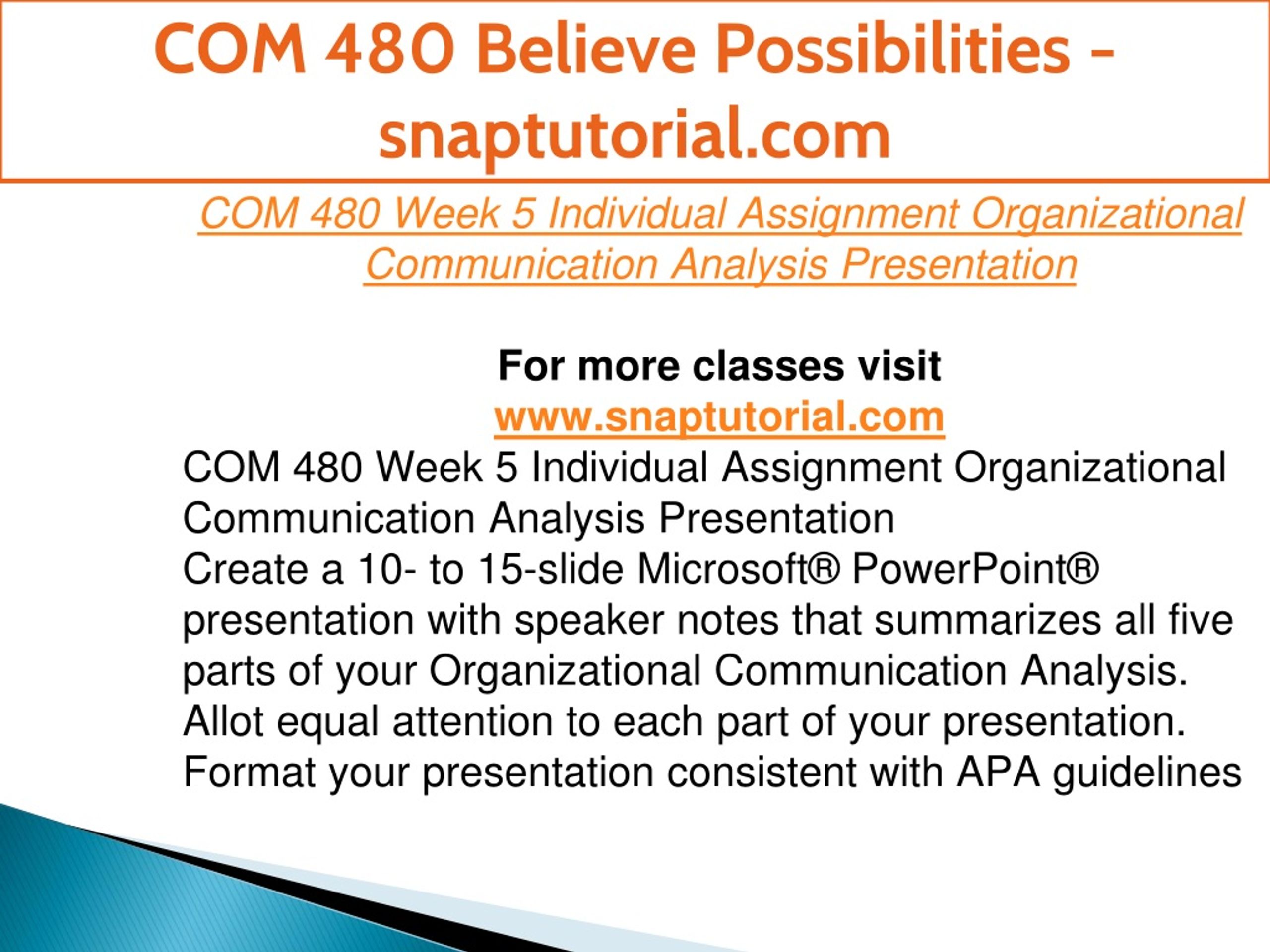 COM 480 Believe Possibilities - snaptutorial.com

COM 480 Week 5 Individual Assignment Organizational Communication Analysis Presentation

For more classes visit
www.snaptutorial.com

COM 480 Week 5 Individual Assignment Organizational Communication Analysis Presentation
Create a 10- to 15-slide Microsoft® PowerPoint® presentation with speaker notes that summarizes all five parts of your Organizational Communication Analysis.
Allot equal attention to each part of your presentation.
Format your presentation consistent with APA guidelines